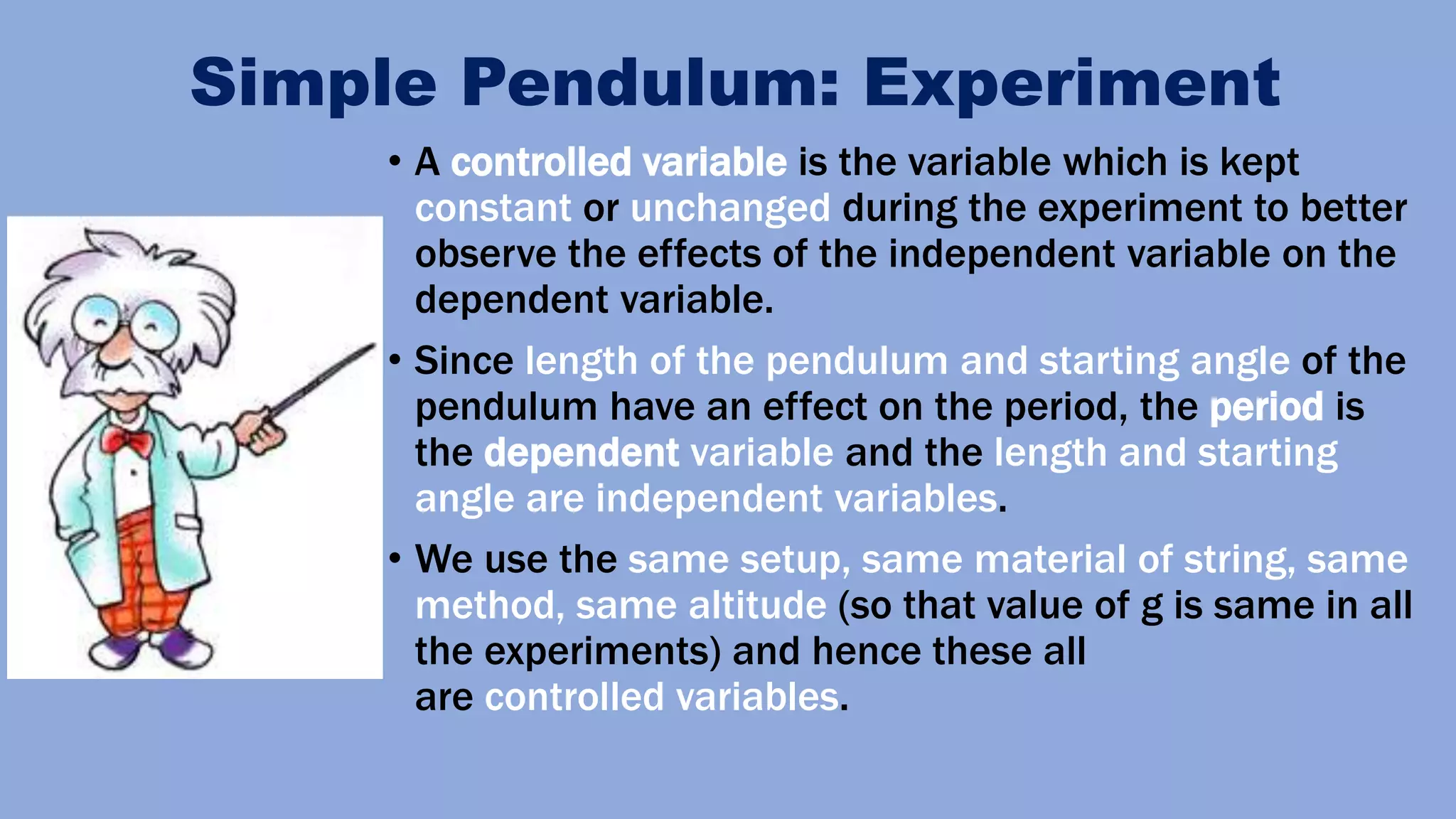 Simple Pendulum: Experiment

• A controlled variable is the variable which is kept constant or unchanged during the experiment to better observe the effects of the independent variable on the dependent variable.

• Since length of the pendulum and starting angle of the pendulum have an effect on the period, the period is the dependent variable and the length and starting angle are independent variables.

• We use the same setup, same material of string, same method, same altitude (so that value of g is same in all the experiments) and hence these all are controlled variables.